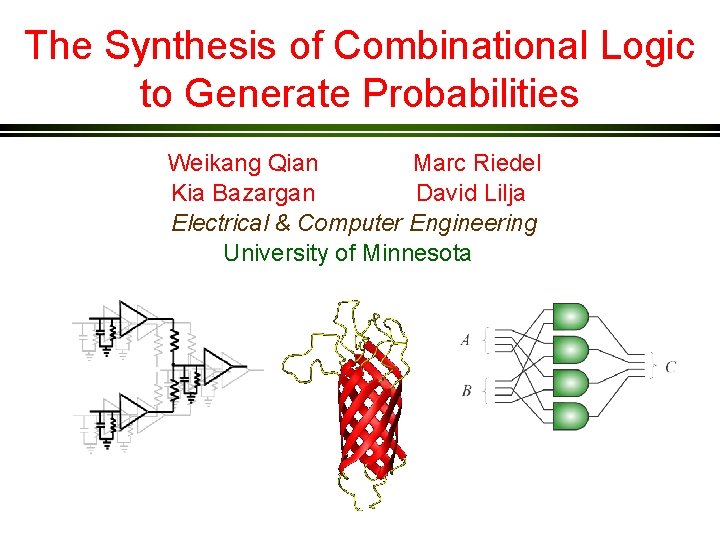 The Synthesis of Combinational Logic to Generate Probabilities

Weikang Qian Marc Riedel
Kia Bazargan David Lilja
Electrical & Computer Engineering
University of Minnesota

A
B
C